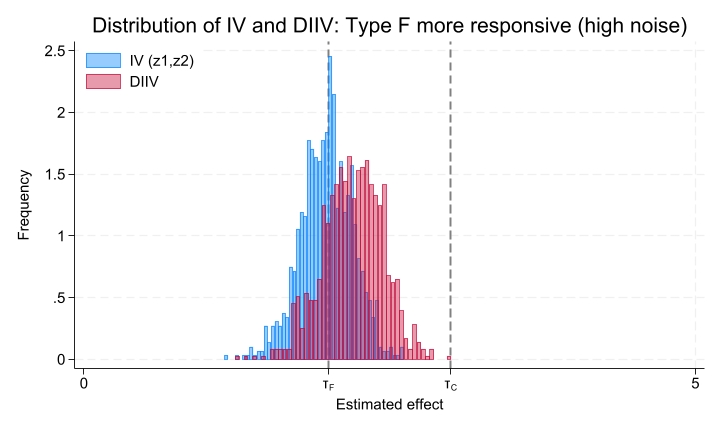 Distribution of IV and DIIV: Type F more responsive (high noise)

IV (z1,z2)
DIIV

Frequency

2.5
2
1.5
1
.5
0

0
$\tau_F$
$\tau_C$
5

Estimated effect